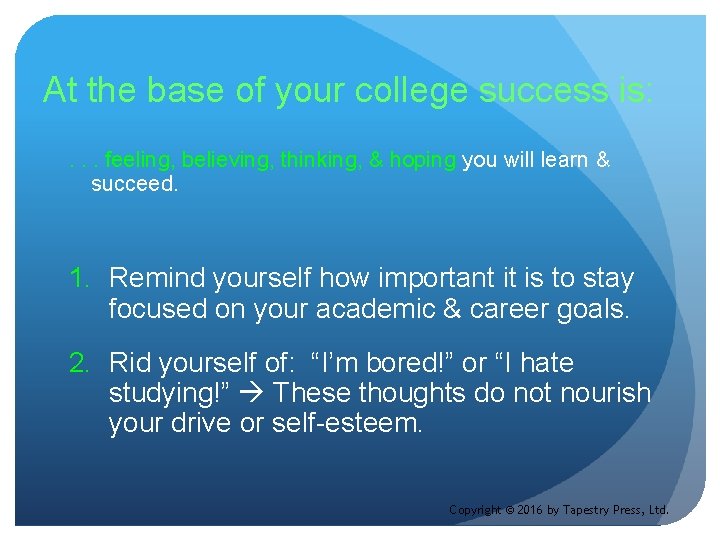 At the base of your college success is:

. . . feeling, believing, thinking, & hoping you will learn & succeed.

1. Remind yourself how important it is to stay focused on your academic & career goals.

2. Rid yourself of: “I’m bored!” or “I hate studying!” → These thoughts do not nourish your drive or self-esteem.

Copyright © 2016 by Tapestry Press, Ltd.